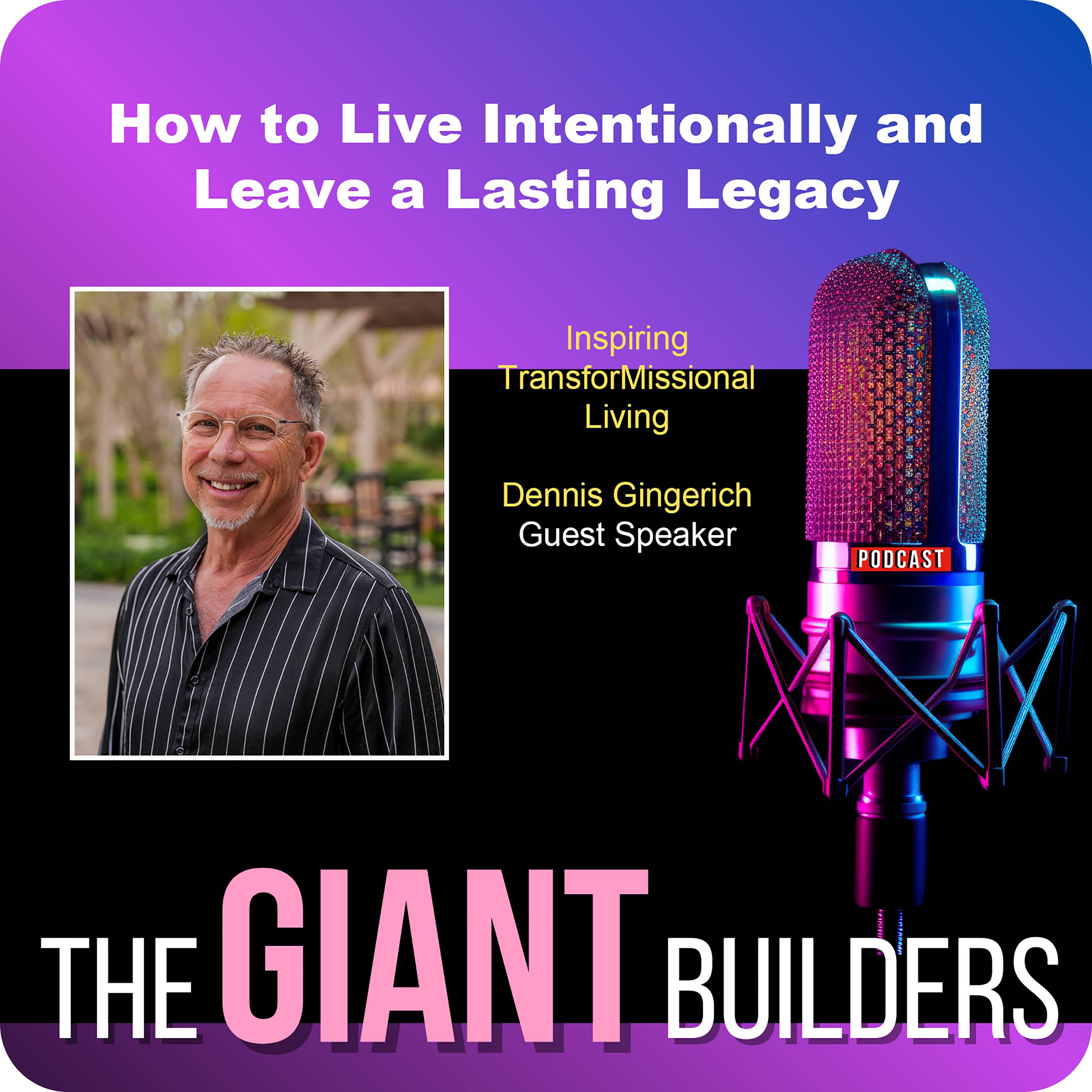 How to Live Intentionally and Leave a Lasting Legacy

Inspiring TransforMissional Living

Dennis Gingerich
Guest Speaker

PODCAST

THE GIANT BUILDERS